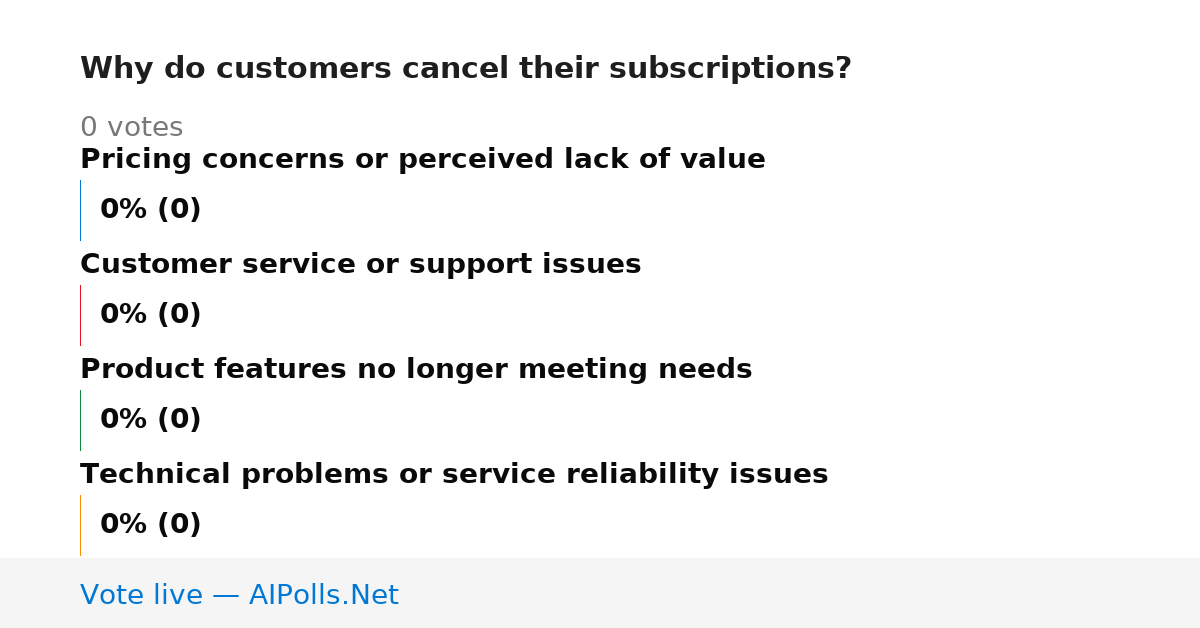 Why do customers cancel their subscriptions?

0 votes

Pricing concerns or perceived lack of value

0% (0)

Customer service or support issues

0% (0)

Product features no longer meeting needs

0% (0)

Technical problems or service reliability issues

0% (0)

Vote live — AIPolls.Net